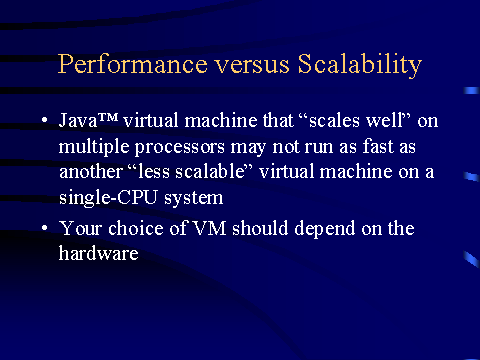 Performance versus Scalability

• Java™ virtual machine that “scales well” on multiple processors may not run as fast as another “less scalable” virtual machine on a single-CPU system

• Your choice of VM should depend on the hardware